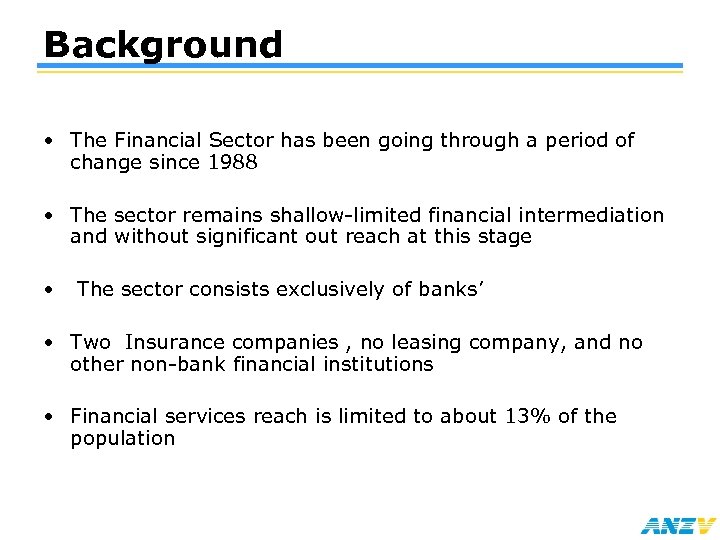 Background

• The Financial Sector has been going through a period of change since 1988

• The sector remains shallow-limited financial intermediation and without significant out reach at this stage

• The sector consists exclusively of banks'

• Two Insurance companies , no leasing company, and no other non-bank financial institutions

• Financial services reach is limited to about 13% of the population

ANZV